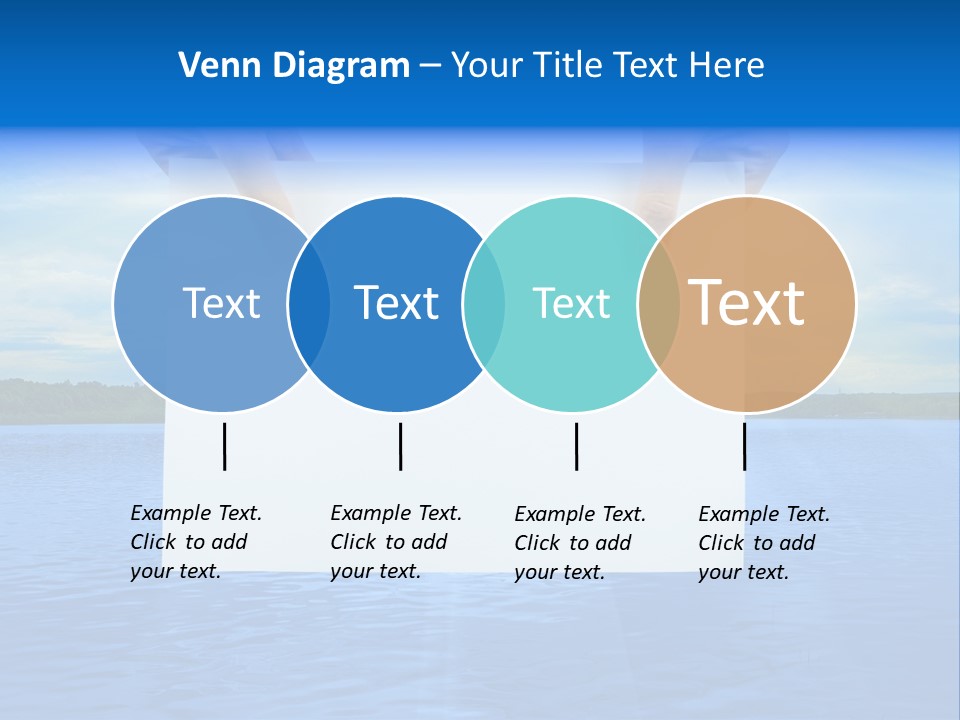 Venn Diagram – Your Title Text Here

Text

Text

Text

Text

Example Text. Click to add your text.

Example Text. Click to add your text.

Example Text. Click to add your text.

Example Text. Click to add your text.